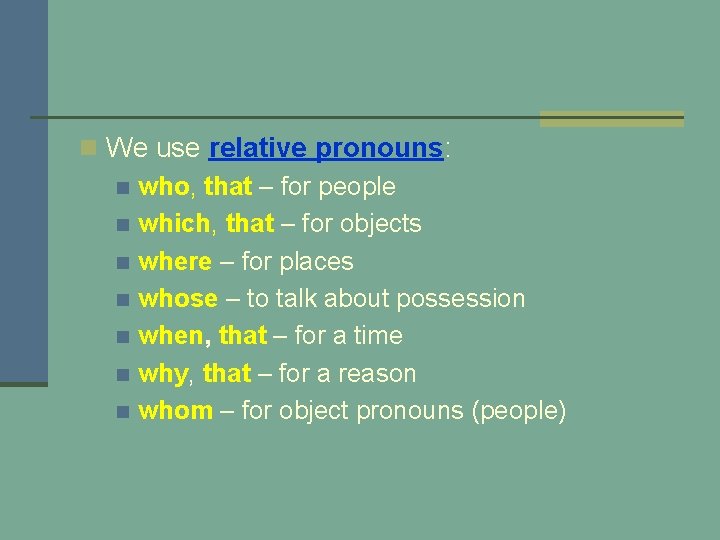 We use relative pronouns:

who, that – for people
which, that – for objects
where – for places
whose – to talk about possession
when, that – for a time
why, that – for a reason
whom – for object pronouns (people)